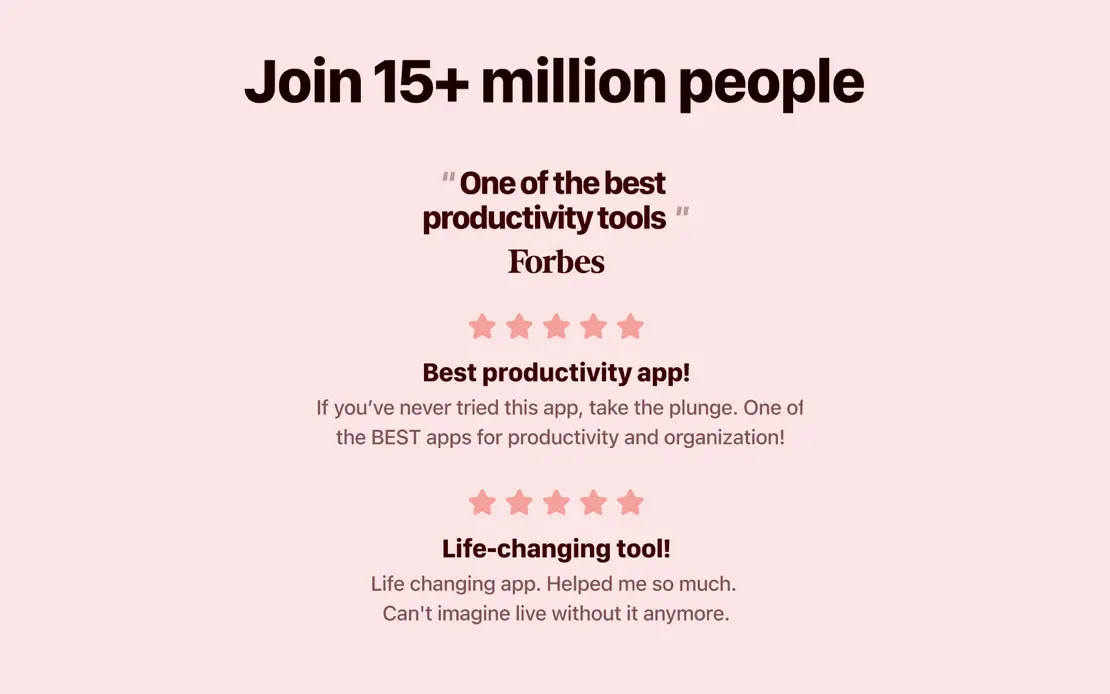 Join 15+ million people

" One of the best productivity tools "

Forbes

Best productivity app!

If you've never tried this app, take the plunge. One of the BEST apps for productivity and organization!

Life-changing tool!

Life changing app. Helped me so much. Can't imagine live without it anymore.